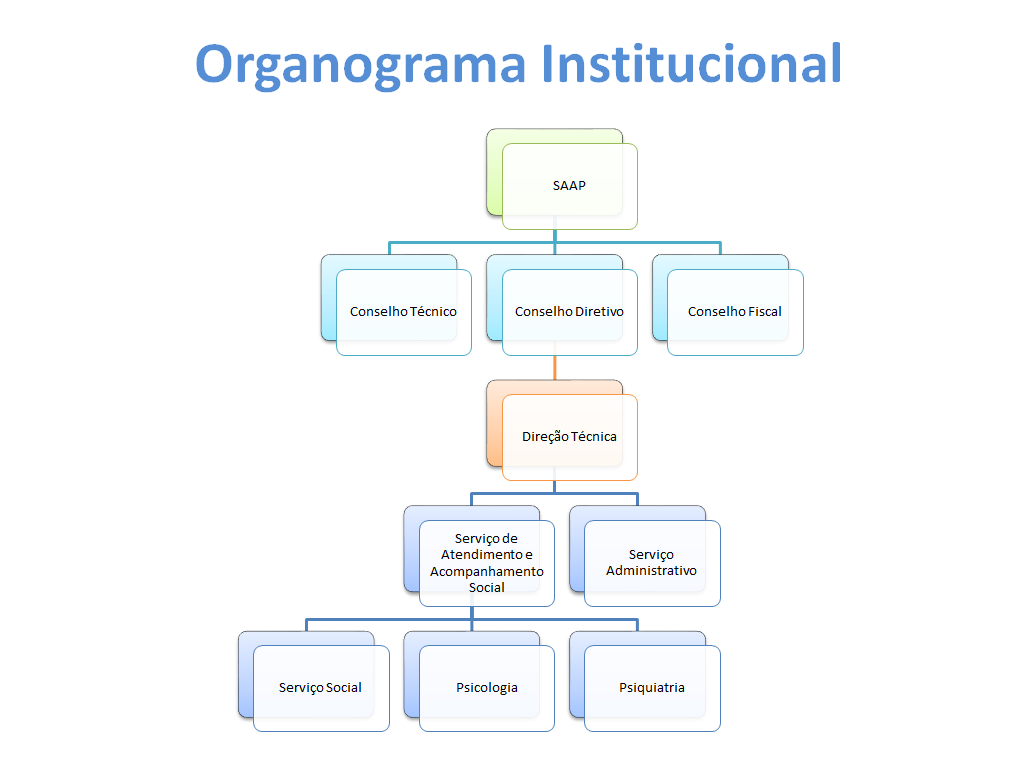 Organograma Institucional

SAAP

Conselho Técnico

Conselho Diretivo

Conselho Fiscal

Direção Técnica

Serviço de Atendimento e Acompanhamento Social

Serviço Administrativo

Serviço Social

Psicologia

Psiquiatria